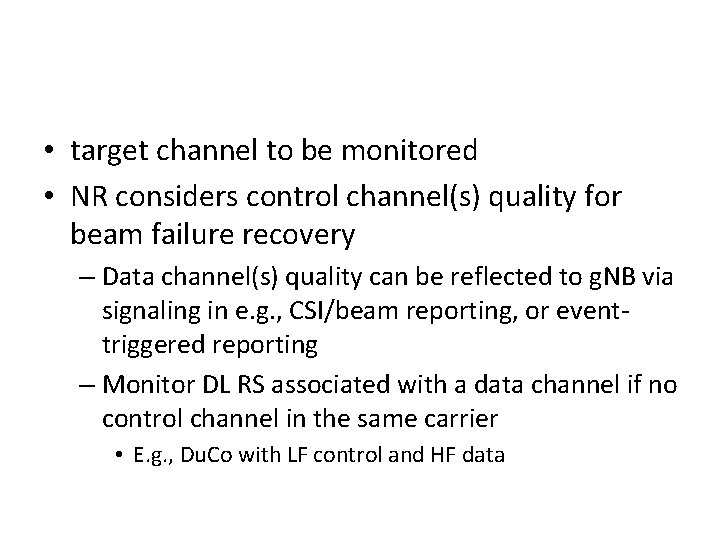 • target channel to be monitored
• NR considers control channel(s) quality for beam failure recovery
– Data channel(s) quality can be reflected to gNB via signaling in e.g., CSI/beam reporting, or event-triggered reporting
– Monitor DL RS associated with a data channel if no control channel in the same carrier
• E.g., DuCo with LF control and HF data